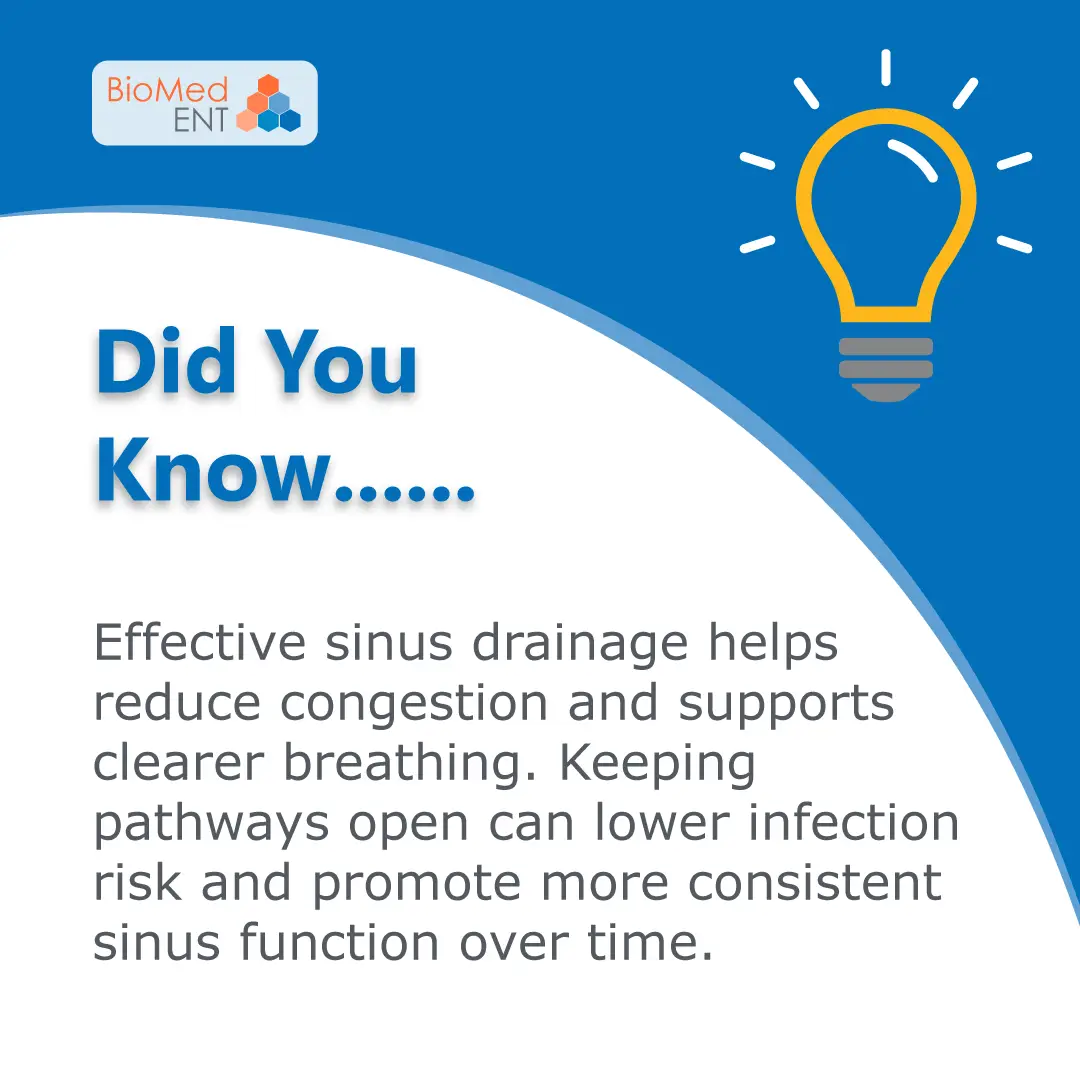 BioMed
ENT

Did You Know……

Effective sinus drainage helps reduce congestion and supports clearer breathing. Keeping pathways open can lower infection risk and promote more consistent sinus function over time.